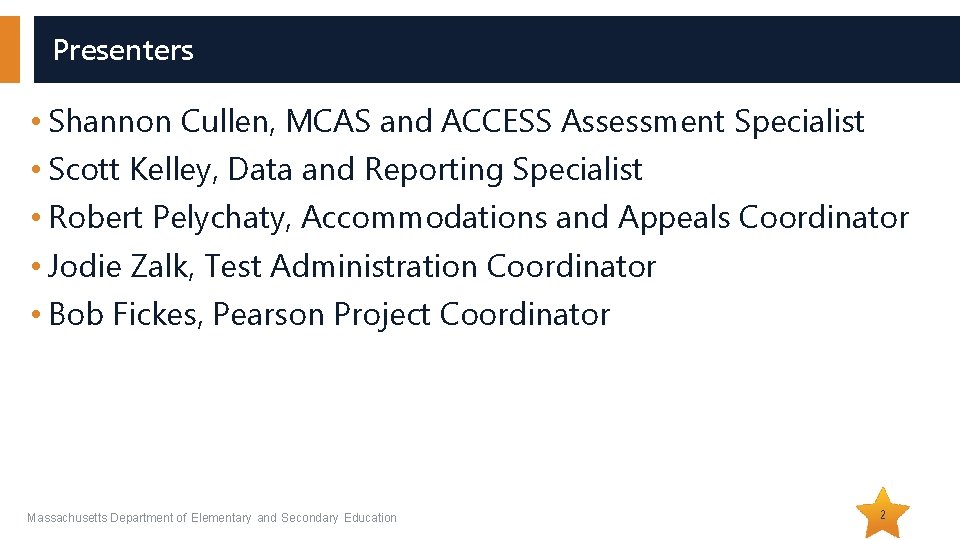 Presenters

• Shannon Cullen, MCAS and ACCESS Assessment Specialist
• Scott Kelley, Data and Reporting Specialist
• Robert Pelychaty, Accommodations and Appeals Coordinator
• Jodie Zalk, Test Administration Coordinator
• Bob Fickes, Pearson Project Coordinator

Massachusetts Department of Elementary and Secondary Education

2